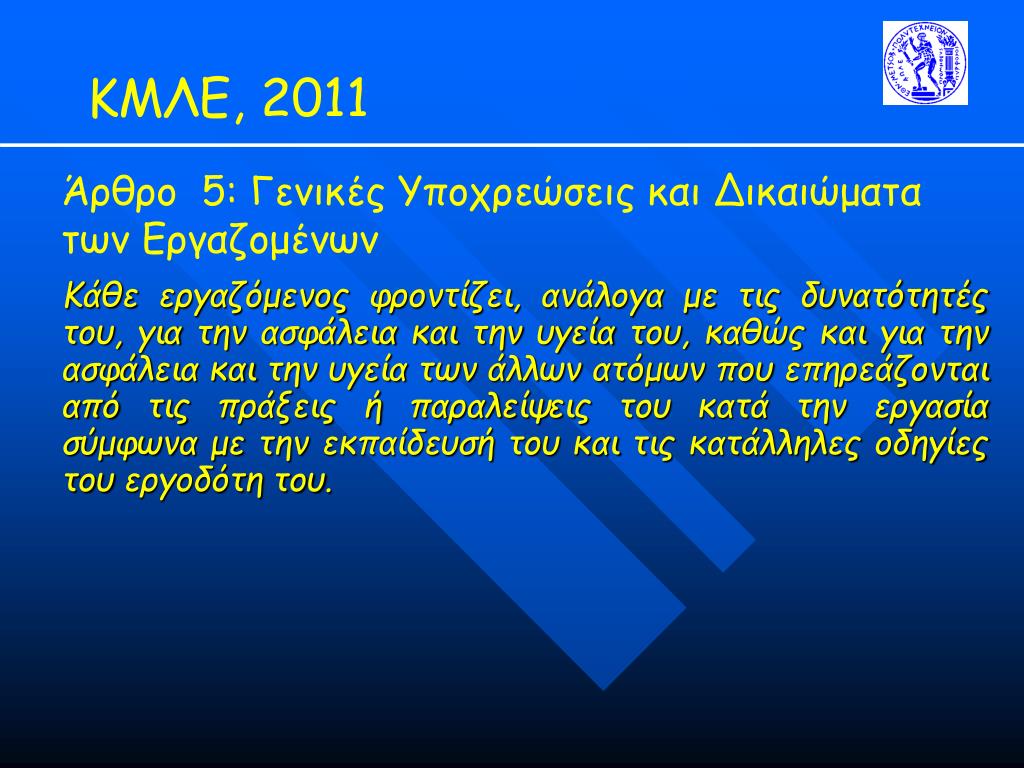 ΚΜΛΕ, 2011

Άρθρο 5: Γενικές Υποχρεώσεις και Δικαιώματα των Εργαζομένων

Κάθε εργαζόμενος φροντίζει, ανάλογα με τις δυνατότητές του, για την ασφάλεια και την υγεία του, καθώς και για την ασφάλεια και την υγεία των άλλων ατόμων που επηρεάζονται από τις πράξεις ή παραλείψεις του κατά την εργασία σύμφωνα με την εκπαίδευσή του και τις κατάλληλες οδηγίες του εργοδότη του.